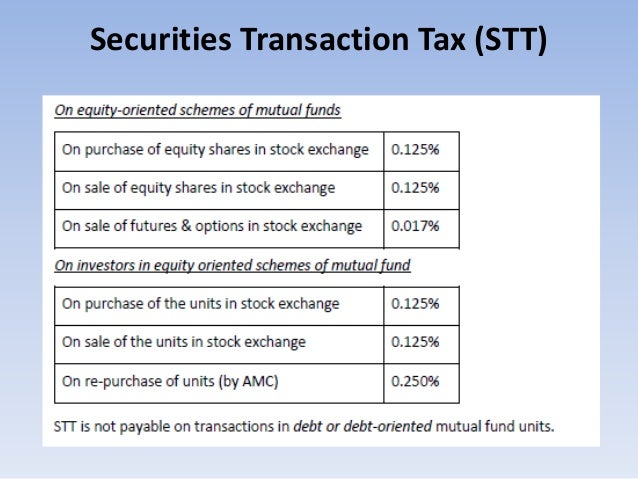 Securities Transaction Tax (STT)

On equity-oriented schemes of mutual funds

| On purchase of equity shares in stock exchange | 0.125% |
|---|---|
| On sale of equity shares in stock exchange | 0.125% |
| On sale of futures & options in stock exchange | 0.017% |

On investors in equity oriented schemes of mutual fund

| On purchase of the units in stock exchange | 0.125% |
|---|---|
| On sale of the units in stock exchange | 0.125% |
| On re-purchase of units (by AMC) | 0.250% |

STT is not payable on transactions in debt or debt-oriented mutual fund units.